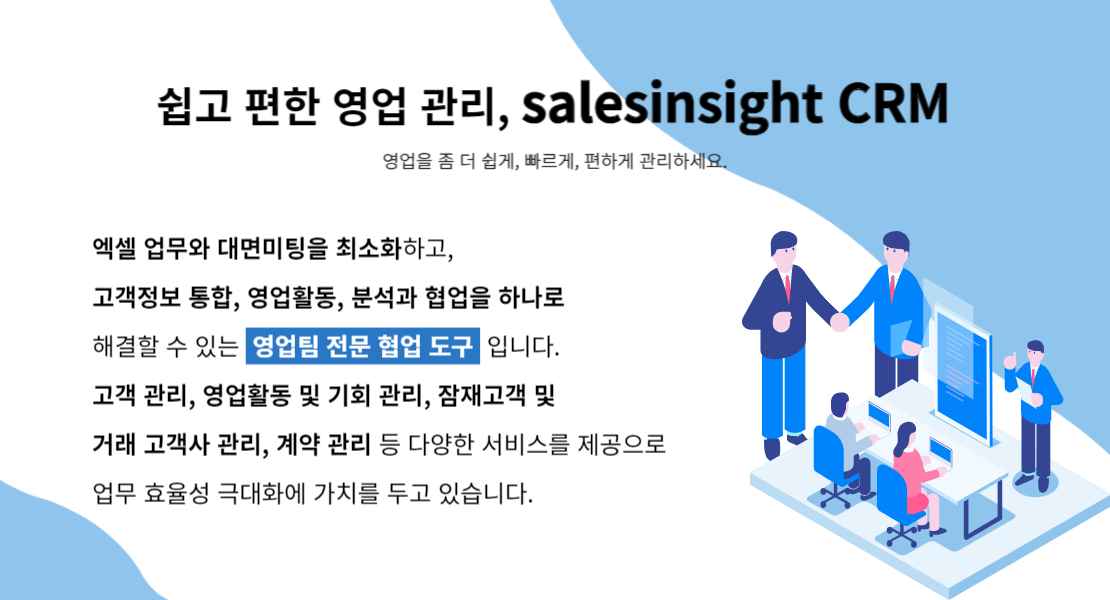 쉽고 편한 영업 관리, salesinsight CRM

영업을 좀 더 쉽게, 빠르게, 편하게 관리하세요.

엑셀 업무와 대면미팅을 최소화하고,
고객정보 통합, 영업활동, 분석과 협업을 하나로
해결할 수 있는 영업팀 전문 협업 도구 입니다.
고객 관리, 영업활동 및 기회 관리, 잠재고객 및
거래 고객사 관리, 계약 관리 등 다양한 서비스를 제공으로
업무 효율성 극대화에 가치를 두고 있습니다.